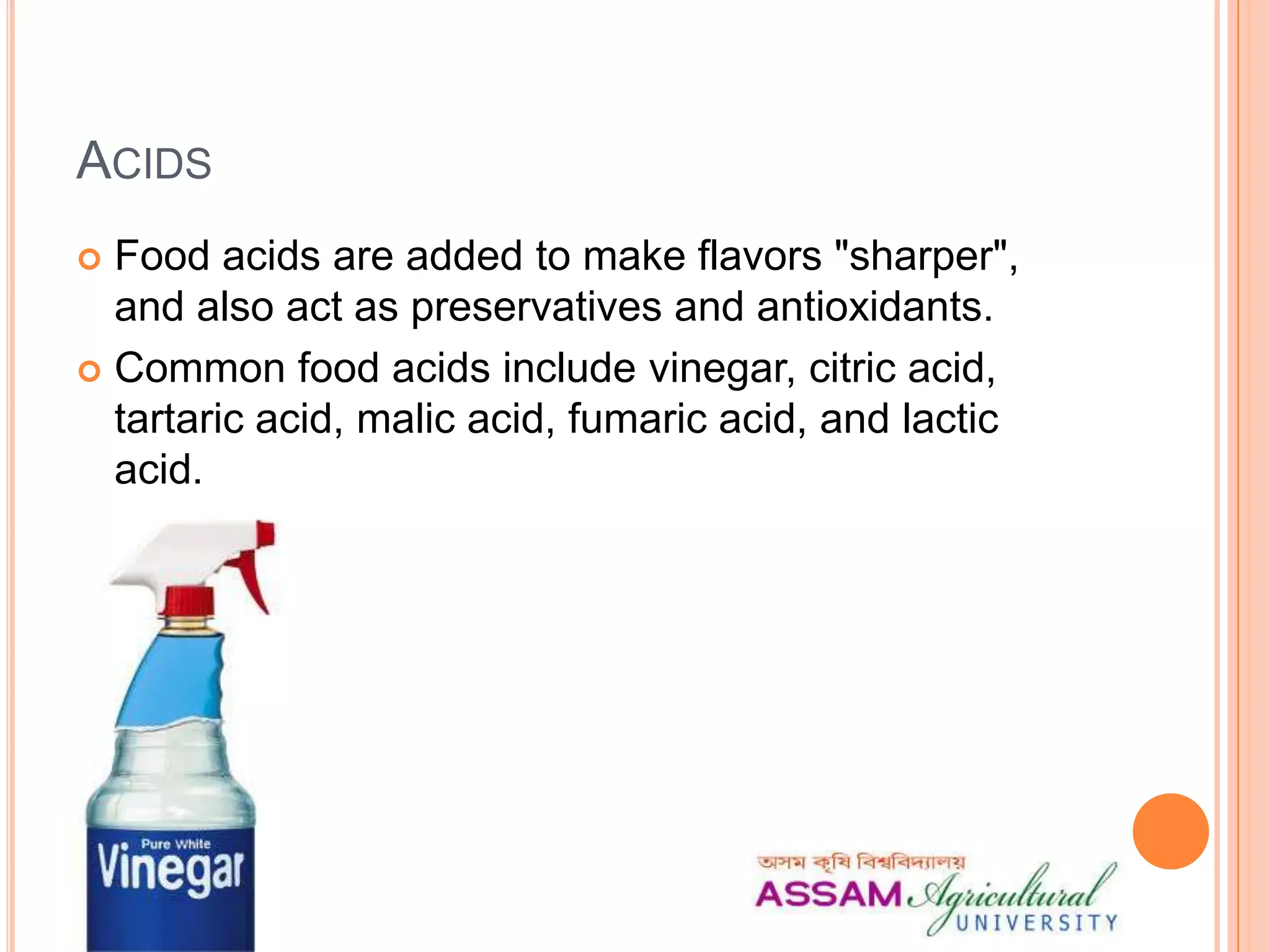 ACIDS

Food acids are added to make flavors "sharper", and also act as preservatives and antioxidants.

Common food acids include vinegar, citric acid, tartaric acid, malic acid, fumaric acid, and lactic acid.

Pure White
Vinegar

অসম কৃষি বিশ্ববিদ্যালয়
ASSAM Agricultural UNIVERSITY